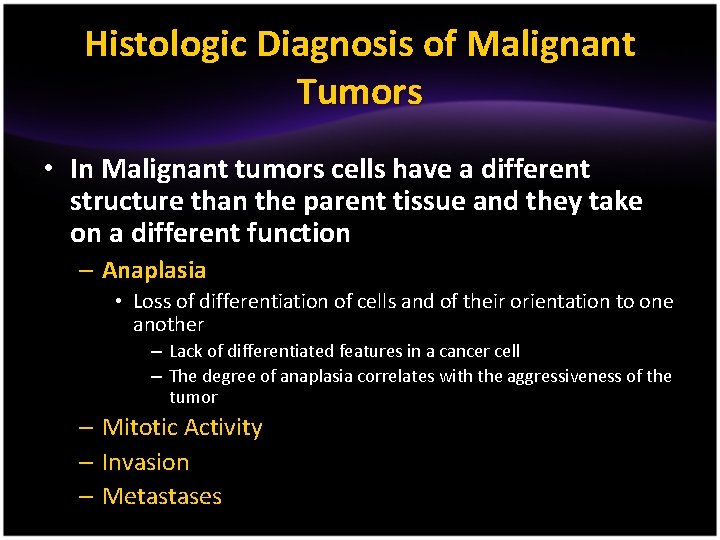 Histologic Diagnosis of Malignant Tumors

• In Malignant tumors cells have a different structure than the parent tissue and they take on a different function

– Anaplasia

• Loss of differentiation of cells and of their orientation to one another

– Lack of differentiated features in a cancer cell

– The degree of anaplasia correlates with the aggressiveness of the tumor

– Mitotic Activity

– Invasion

– Metastases